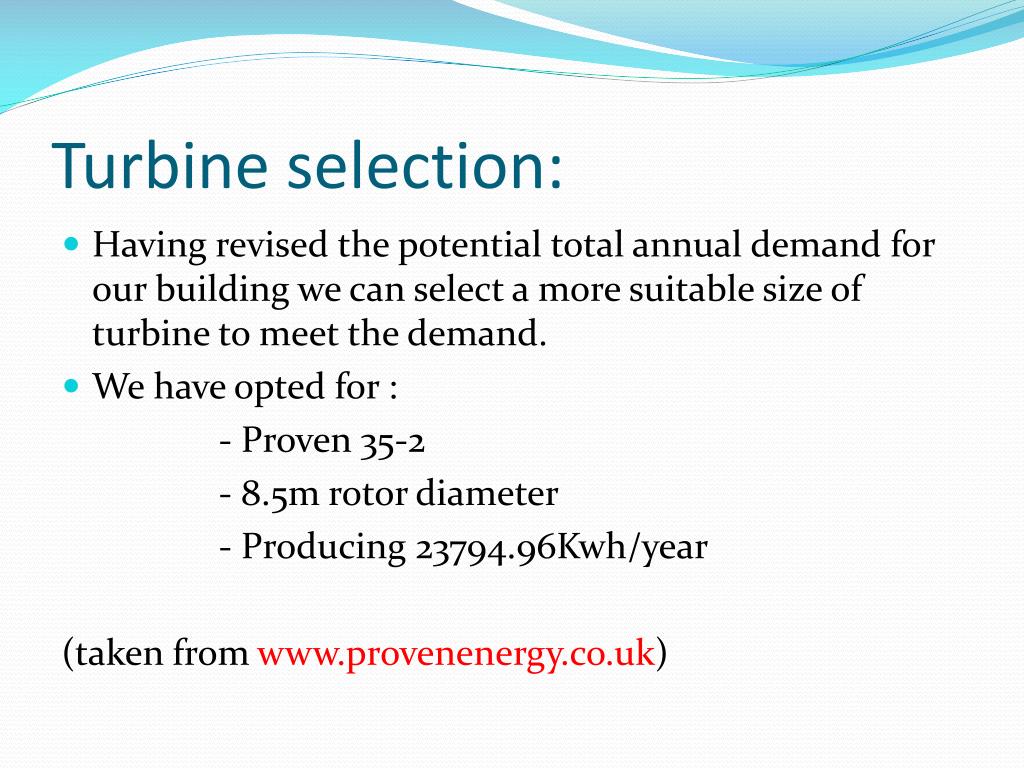 Turbine selection:

Having revised the potential total annual demand for our building we can select a more suitable size of turbine to meet the demand.

We have opted for :

- Proven 35-2

- 8.5m rotor diameter

- Producing 23794.96Kwh/year

(taken from www.provenenergy.co.uk)